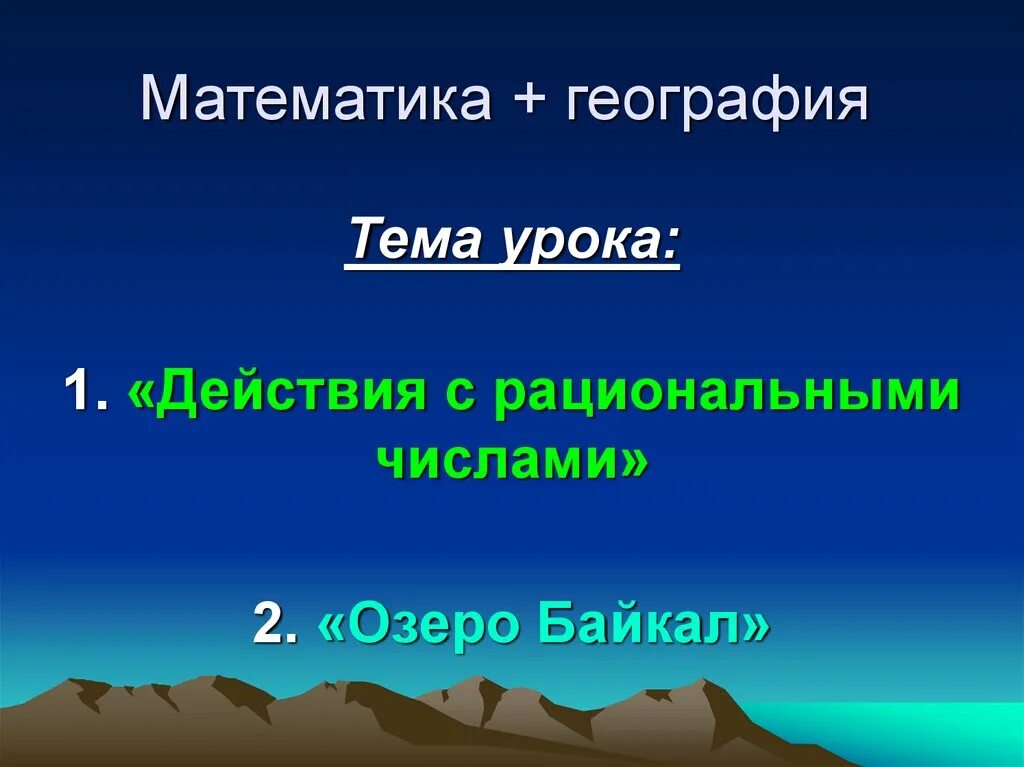 Математика + география

Тема урока:

1. «Действия с рациональными числами»

2. «Озеро Байкал»